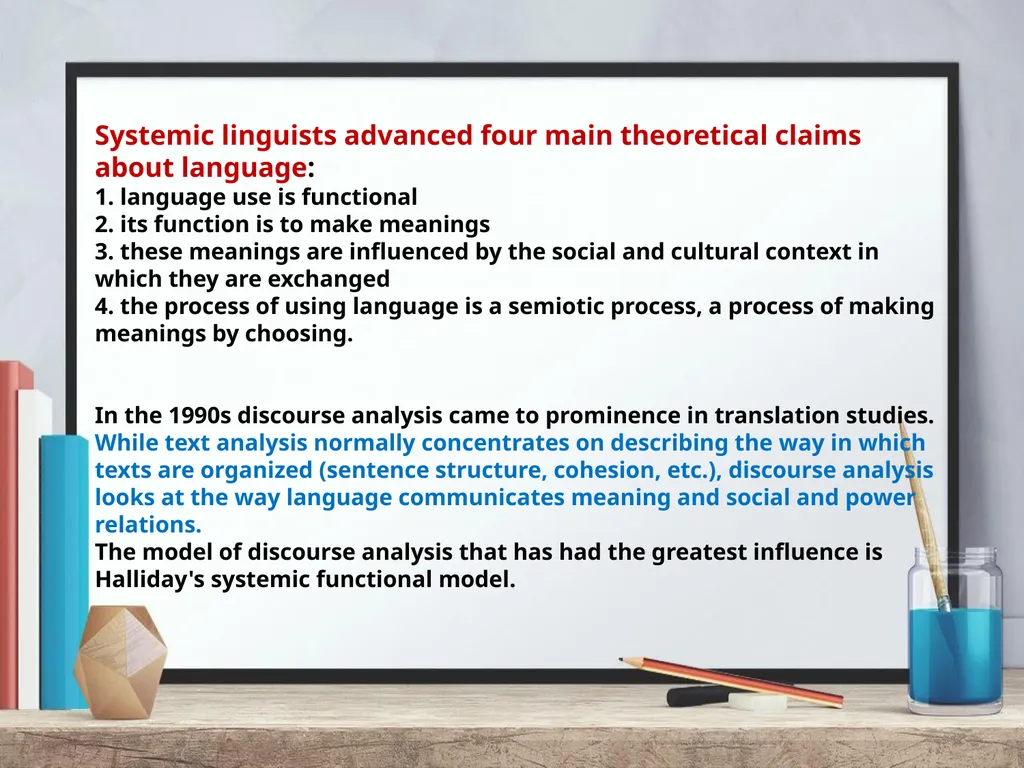 Systemic linguists advanced four main theoretical claims about language:
1. language use is functional
2. its function is to make meanings
3. these meanings are influenced by the social and cultural context in which they are exchanged
4. the process of using language is a semiotic process, a process of making meanings by choosing.

In the 1990s discourse analysis came to prominence in translation studies.
While text analysis normally concentrates on describing the way in which texts are organized (sentence structure, cohesion, etc.), discourse analysis looks at the way language communicates meaning and social and power relations.
The model of discourse analysis that has had the greatest influence is Halliday's systemic functional model.